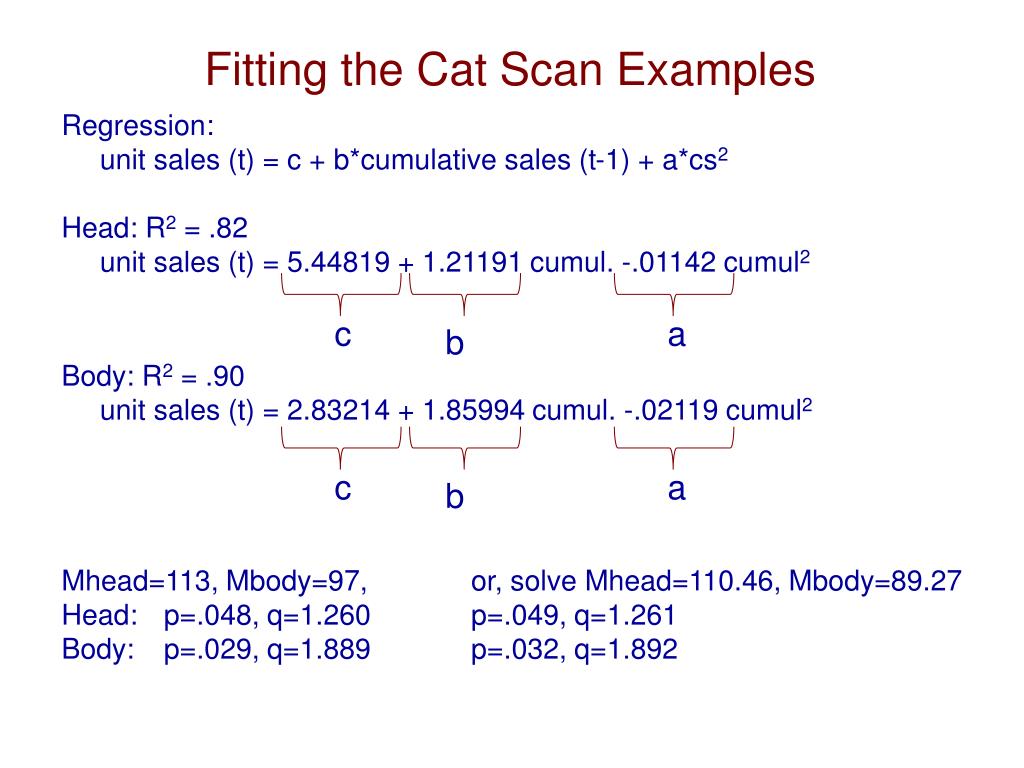 Fitting the Cat Scan Examples

Regression:
unit sales (t) = c + b*cumulative sales (t-1) + a*cs$^2$

Head: R$^2$ = .82
unit sales (t) = 5.44819 + 1.21191 cumul. -.01142 cumul$^2$

c b a

Body: R$^2$ = .90
unit sales (t) = 2.83214 + 1.85994 cumul. -.02119 cumul$^2$

c b a

Mhead=113, Mbody=97,
Head: p=.048, q=1.260
Body: p=.029, q=1.889

or, solve Mhead=110.46, Mbody=89.27
p=.049, q=1.261
p=.032, q=1.892